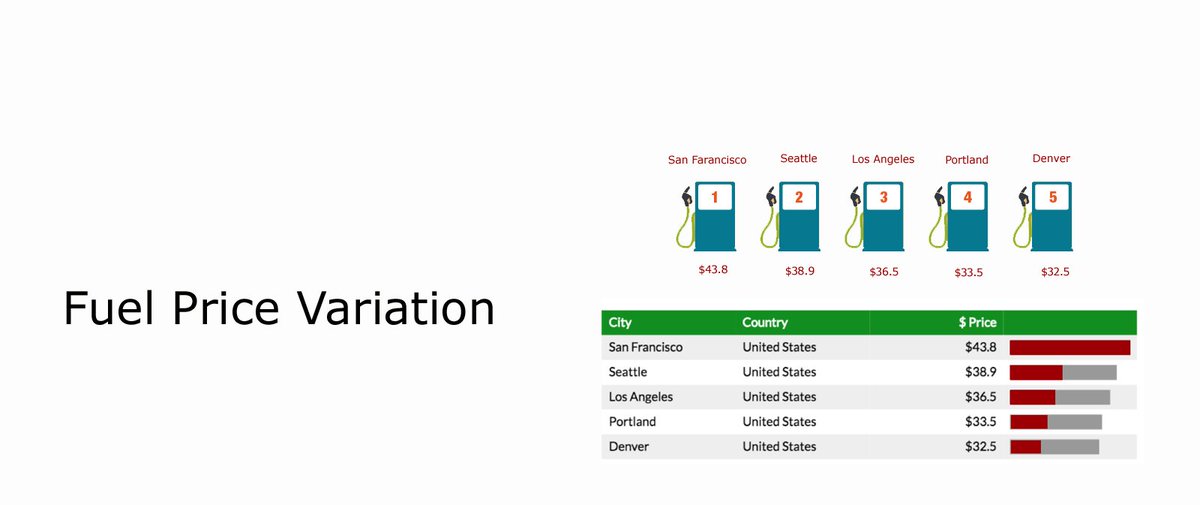 Fuel Price Variation

San Farancisco
1
$43.8

Seattle
2
$38.9

Los Angeles
3
$36.5

Portland
4
$33.5

Denver
5
$32.5

| City | Country | $ Price | |
|---|---|---|---|
| San Francisco | United States | $43.8 | |
| Seattle | United States | $38.9 | |
| Los Angeles | United States | $36.5 | |
| Portland | United States | $33.5 | |
| Denver | United States | $32.5 | |